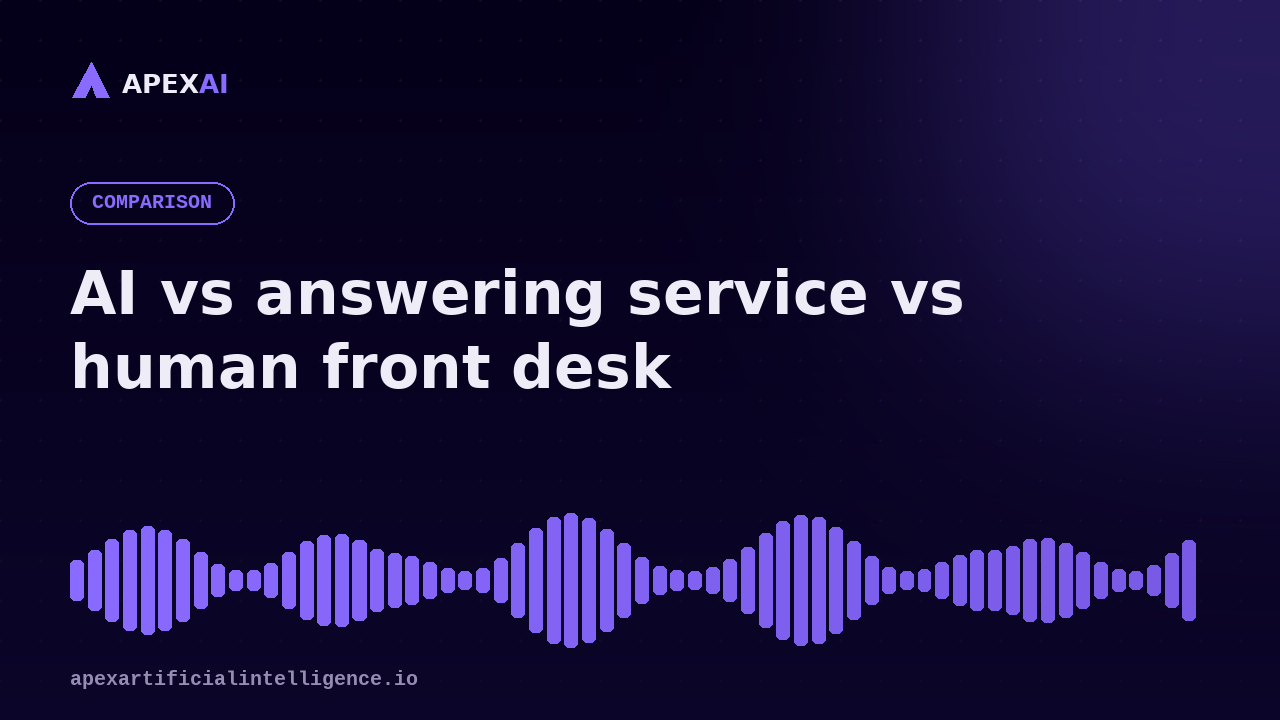 APEXAI

COMPARISON

AI vs answering service vs human front desk

apexartificialintelligence.io